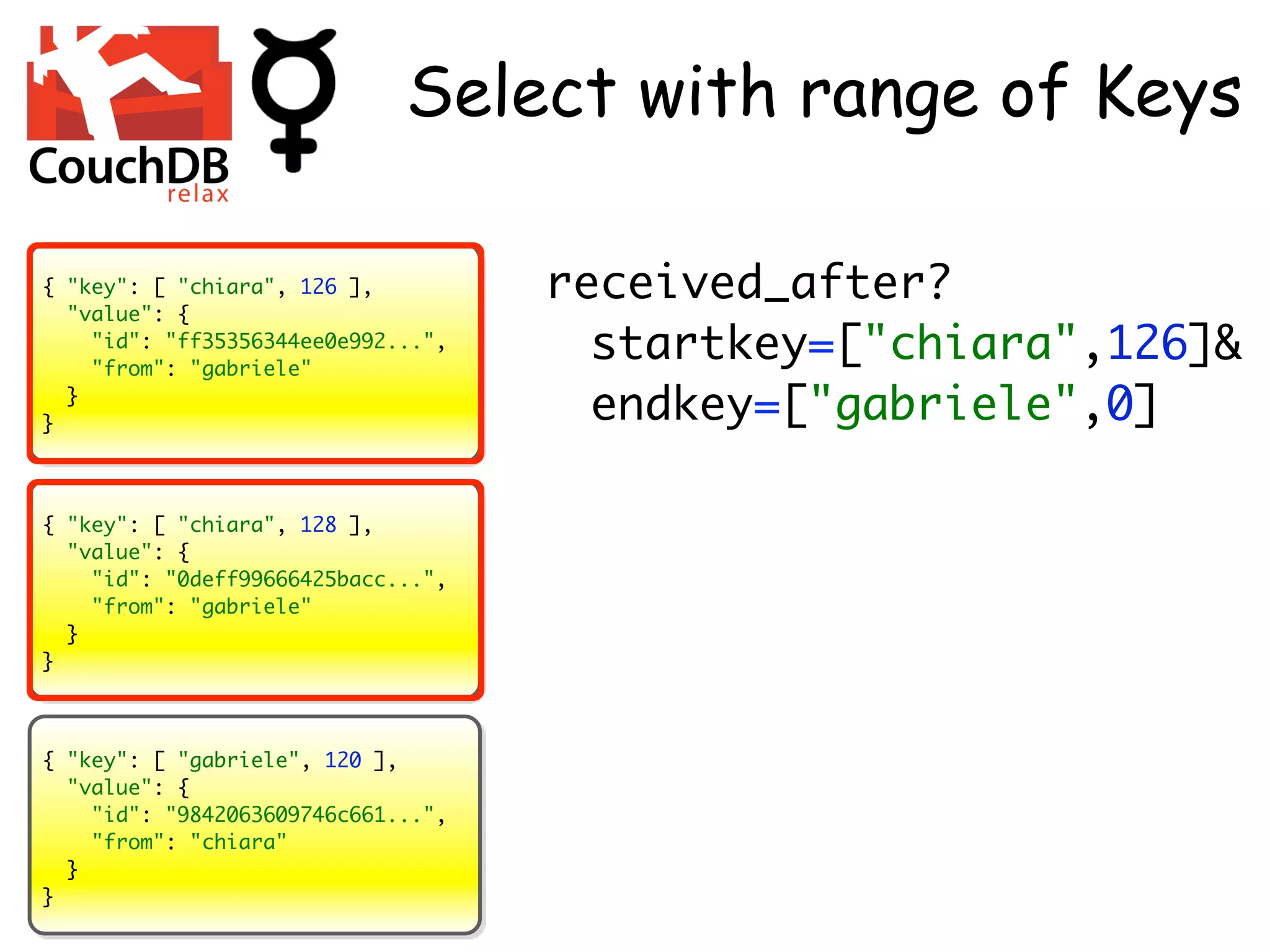 CouchDB
relax

Select with range of Keys

{ "key": [ "chiara", 126 ],
  "value": {
    "id": "ff35356344ee0e992...",
    "from": "gabriele"
  }
}

{ "key": [ "chiara", 128 ],
  "value": {
    "id": "0deff99666425bacc...",
    "from": "gabriele"
  }
}

{ "key": [ "gabriele", 120 ],
  "value": {
    "id": "9842063609746c661...",
    "from": "chiara"
  }
}

received_after?
startkey=["chiara",126]&
endkey=["gabriele",0]